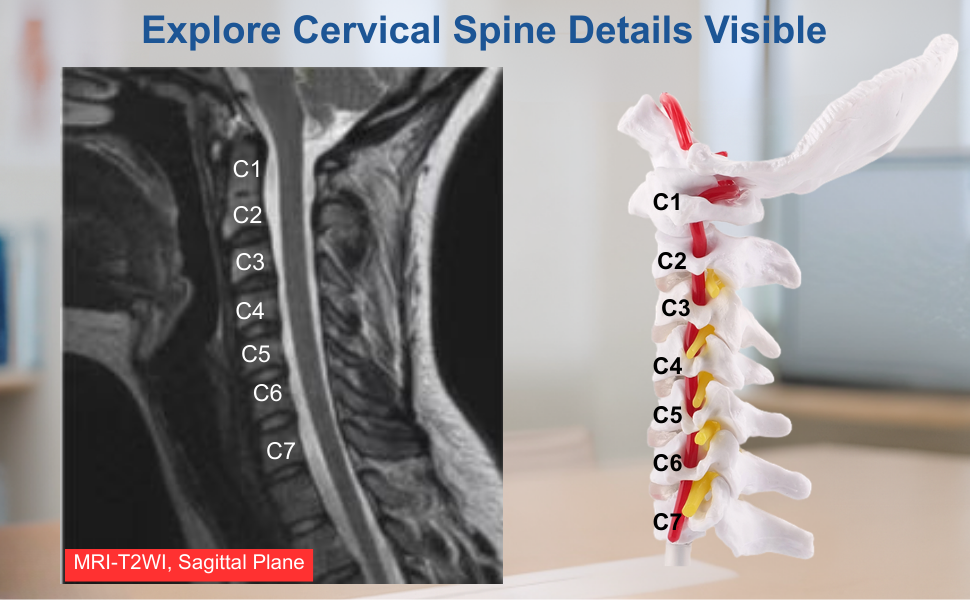 Explore Cervical Spine Details Visible

C1
C2
C3
C4
C5
C6
C7

MRI-T2WI, Sagittal Plane

C1
C2
C3
C4
C5
C6
C7